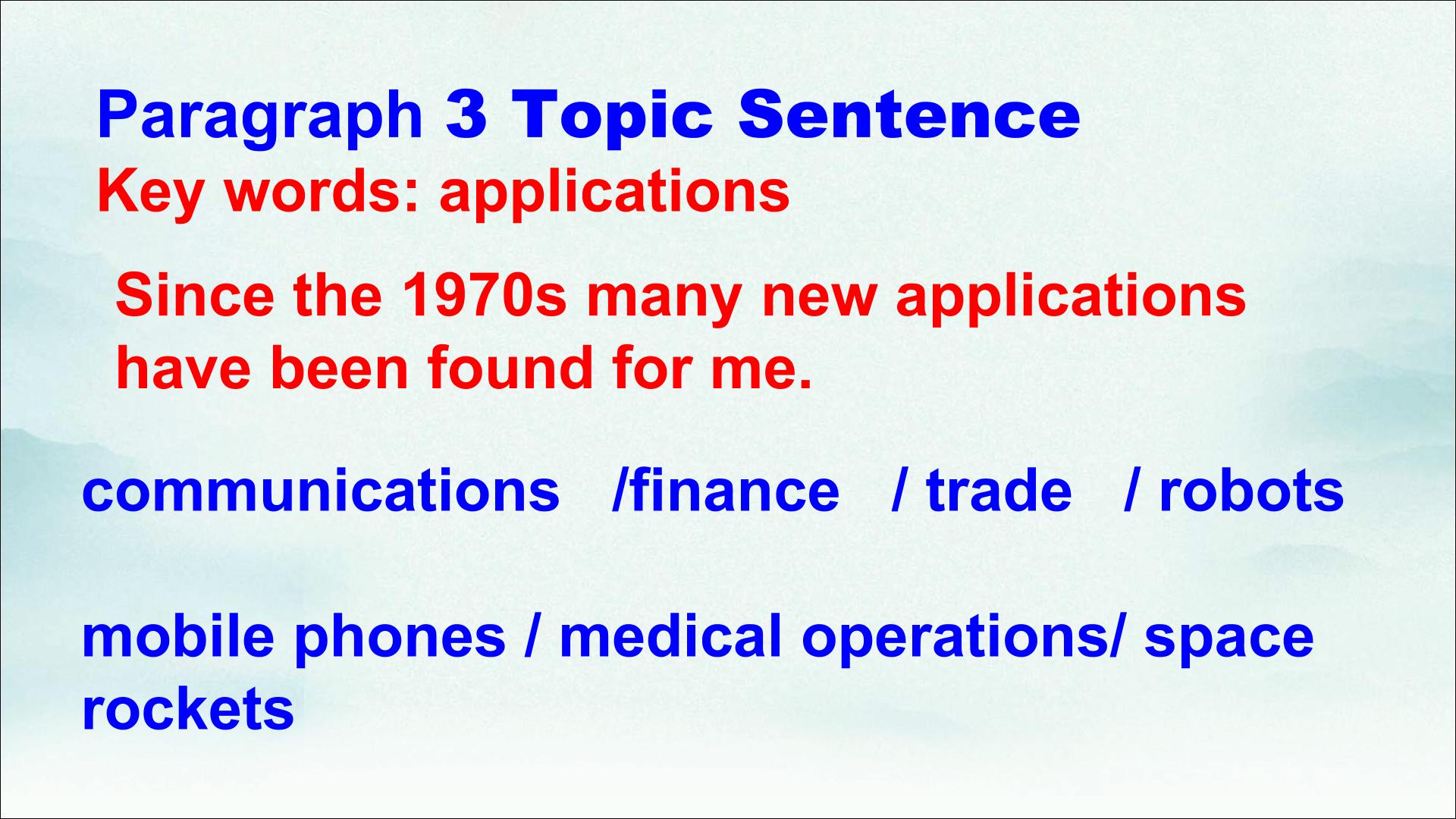 Paragraph 3 Topic Sentence
Key words: applications

Since the 1970s many new applications have been found for me.

communications /finance / trade / robots

mobile phones / medical operations/ space rockets